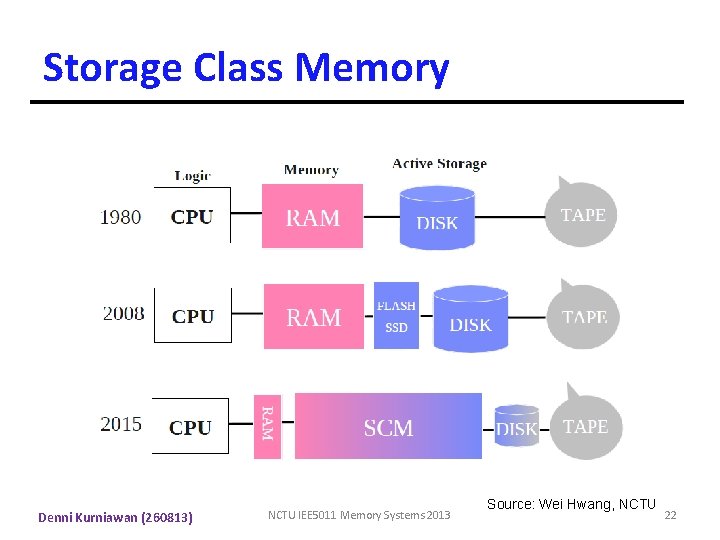 Storage Class Memory

Logic
Memory
Active Storage

1980
CPU
RAM
DISK
TAPE

2008
CPU
RAM
FLASH
SSD
DISK
TAPE

2015
CPU
RAM
SCM
DISK
TAPE

Source: Wei Hwang, NCTU

Denni Kurniawan (260813)
NCTU IEE5011 Memory Systems 2013
22